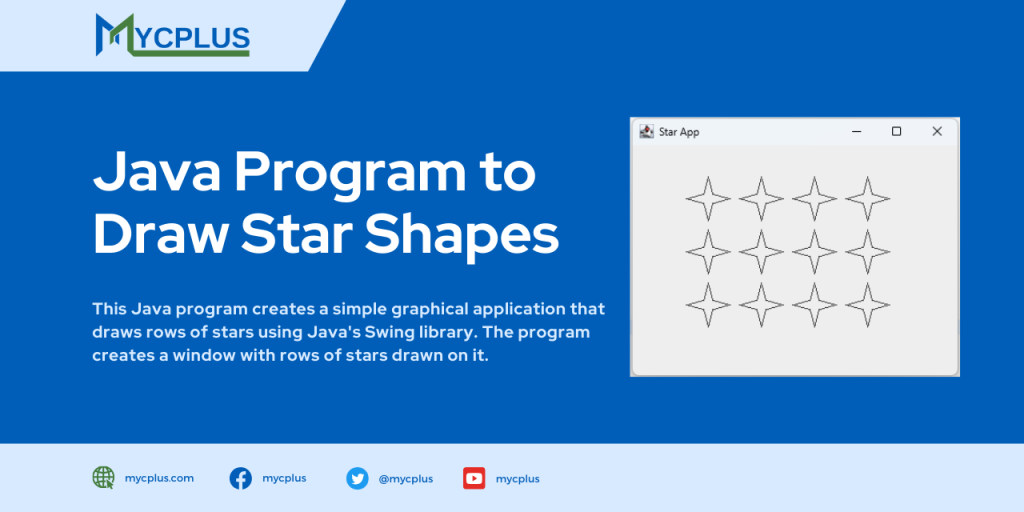 MYCPLUS

Java Program to Draw Star Shapes

This Java program creates a simple graphical application that draws rows of stars using Java's Swing library. The program creates a window with rows of stars drawn on it.

Star App

mycplus.com mycplus @mycplus mycplus